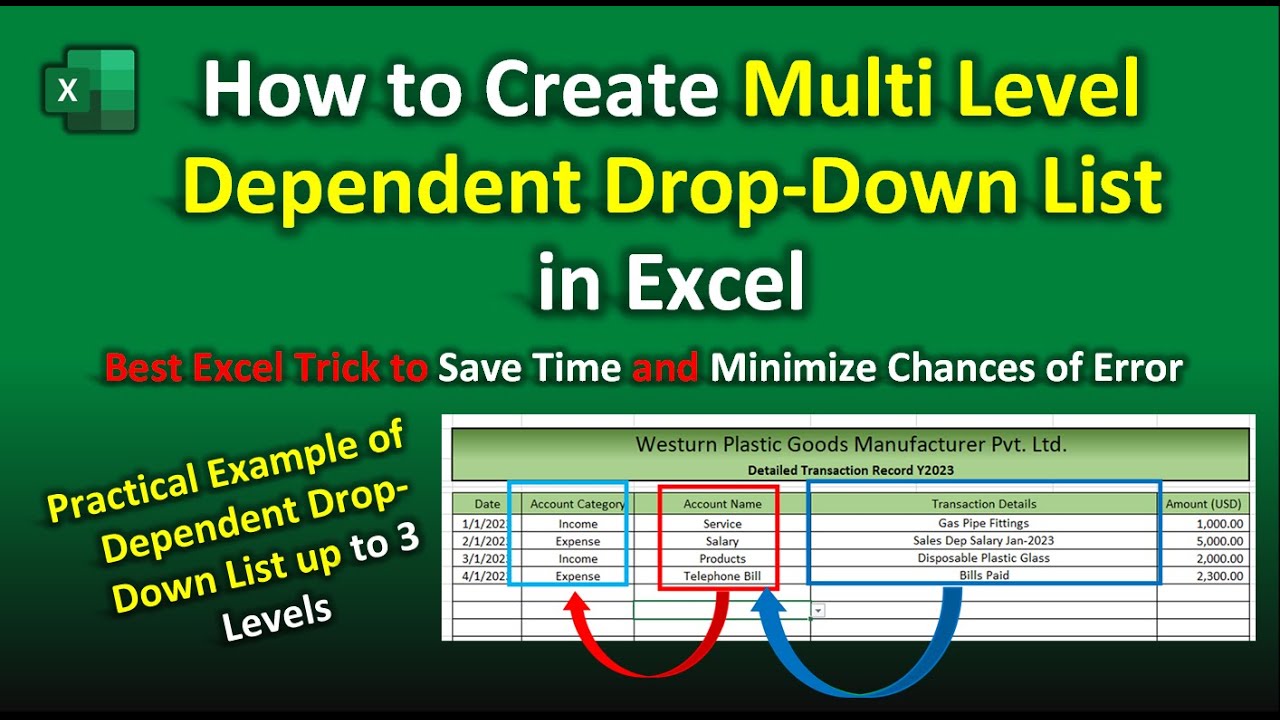 X

How to Create Multi Level Dependent Drop-Down List in Excel

Best Excel Trick to Save Time and Minimize Chances of Error

Practical Example of Dependent Drop-Down List up to 3 Levels

Westurn Plastic Goods Manufacturer Pvt. Ltd.
Detailed Transaction Record Y2023

| Date | Account Category | Account Name | Transaction Details | Amount (USD) |
|---|---|---|---|---|
| 1/1/202 | Income | Service | Gas Pipe Fittings | 1,000.00 |
| 2/1/202 | Expense | Salary | Sales Dep Salary Jan-2023 | 5,000.00 |
| 3/1/202 | Income | Products | Disposable Plastic Glass | 2,000.00 |
| 4/1/202 | Expense | Telephone Bill | Bills Paid | 2,300.00 |